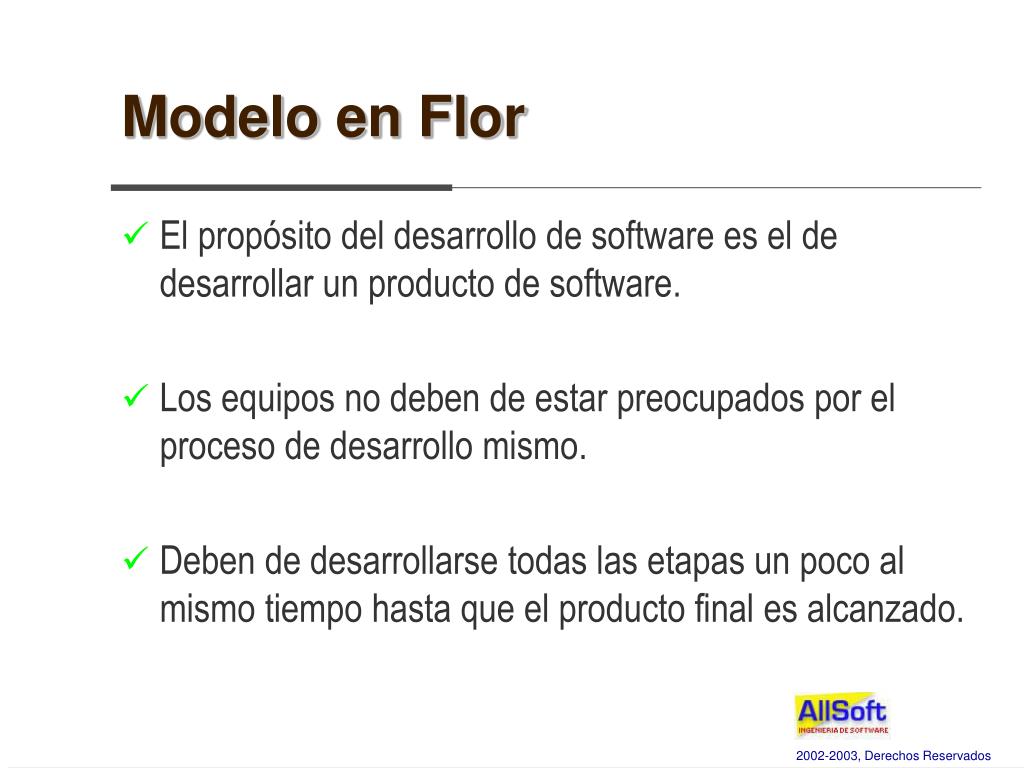 Modelo en Flor

✓ El propósito del desarrollo de software es el de desarrollar un producto de software.

✓ Los equipos no deben de estar preocupados por el proceso de desarrollo mismo.

✓ Deben de desarrollarse todas las etapas un poco al mismo tiempo hasta que el producto final es alcanzado.

AllSoft
INGENIERIA DE SOFTWARE

2002-2003, Derechos Reservados